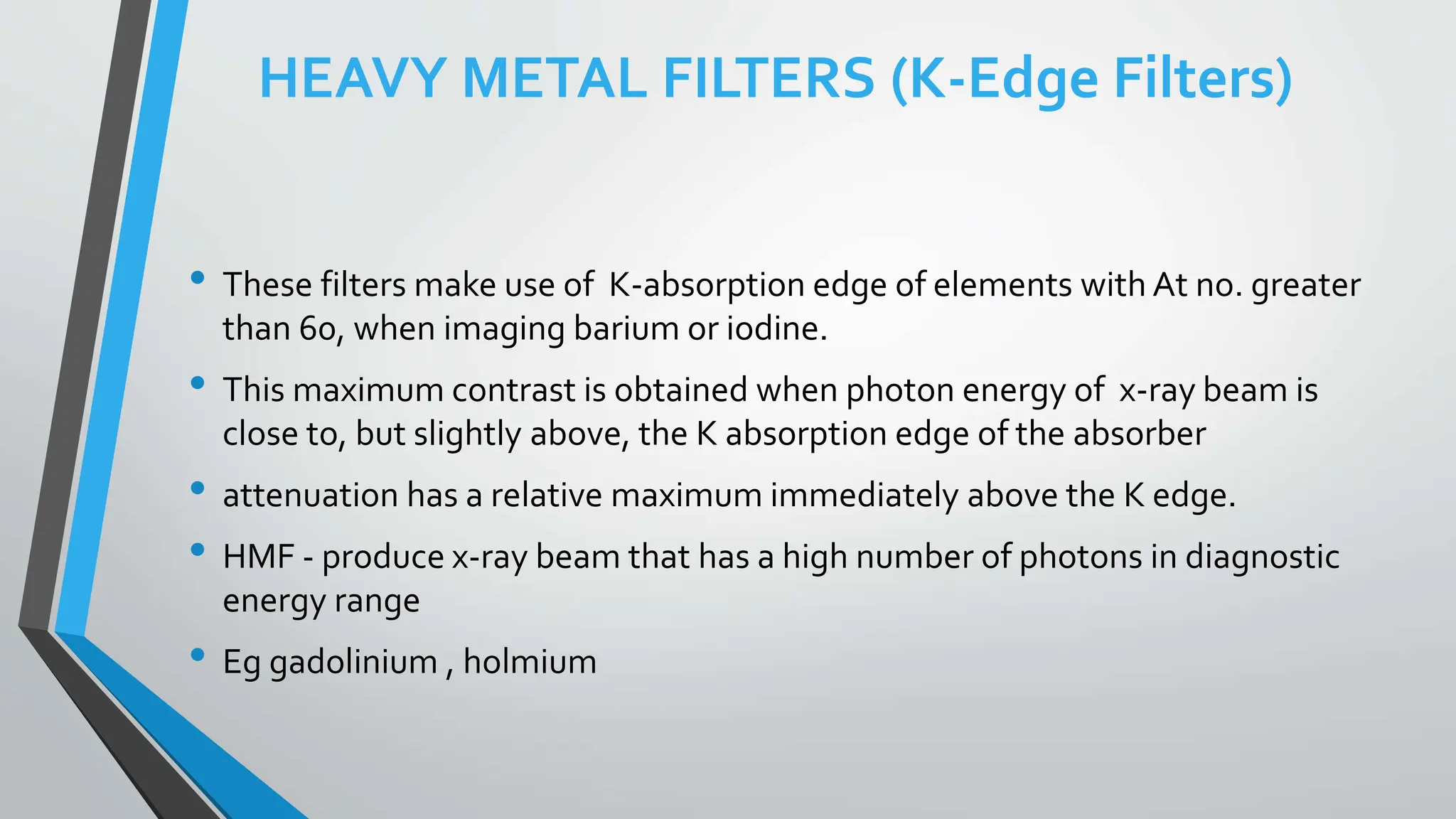 HEAVY METAL FILTERS (K-Edge Filters)

• These filters make use of K-absorption edge of elements with At no. greater than 60, when imaging barium or iodine.

• This maximum contrast is obtained when photon energy of x-ray beam is close to, but slightly above, the K absorption edge of the absorber

• attenuation has a relative maximum immediately above the K edge.

• HMF - produce x-ray beam that has a high number of photons in diagnostic energy range

• Eg gadolinium , holmium